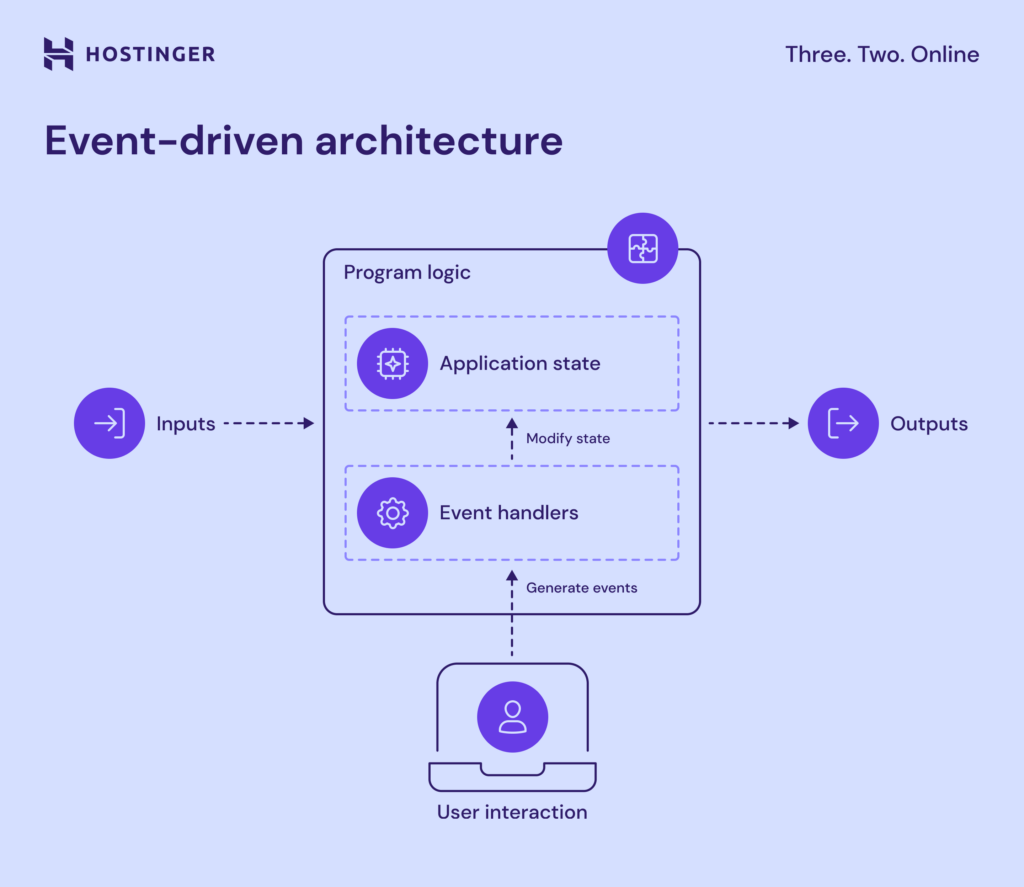 HOSTINGER

Three. Two. Online

Event-driven architecture

Program logic

Application state

Inputs

Modify state

Outputs

Event handlers

Generate events

User interaction